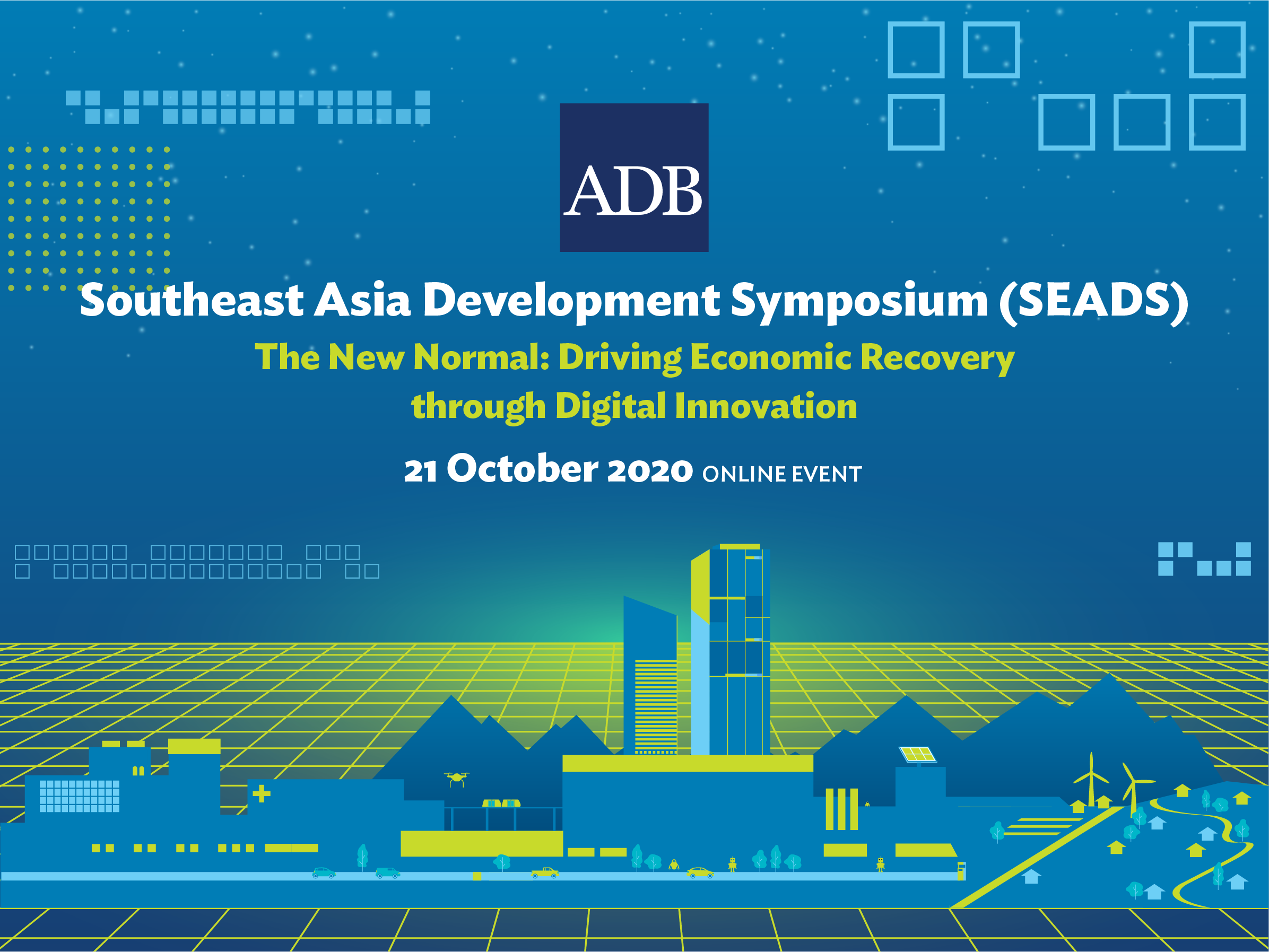 ADB

Southeast Asia Development Symposium (SEADS)

The New Normal: Driving Economic Recovery through Digital Innovation

21 October 2020 ONLINE EVENT